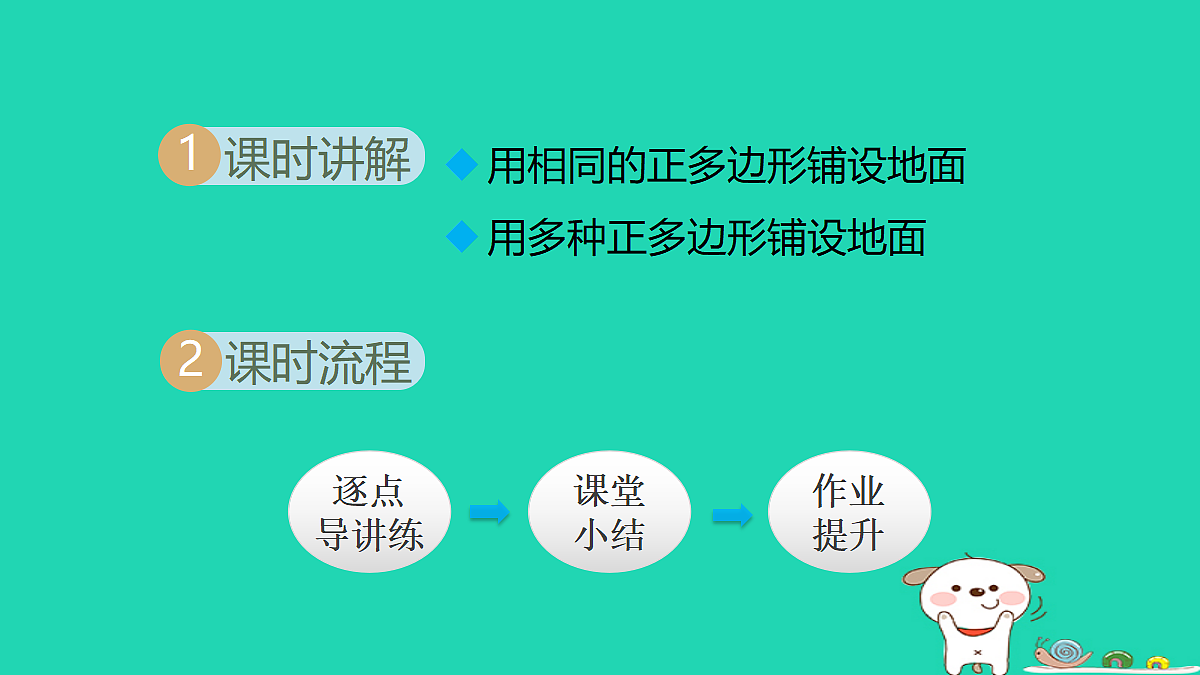 1 课时讲解

◆ 用相同的正多边形铺设地面

◆ 用多种正多边形铺设地面

2 课时流程

逐点导讲练

课堂小结

作业提升